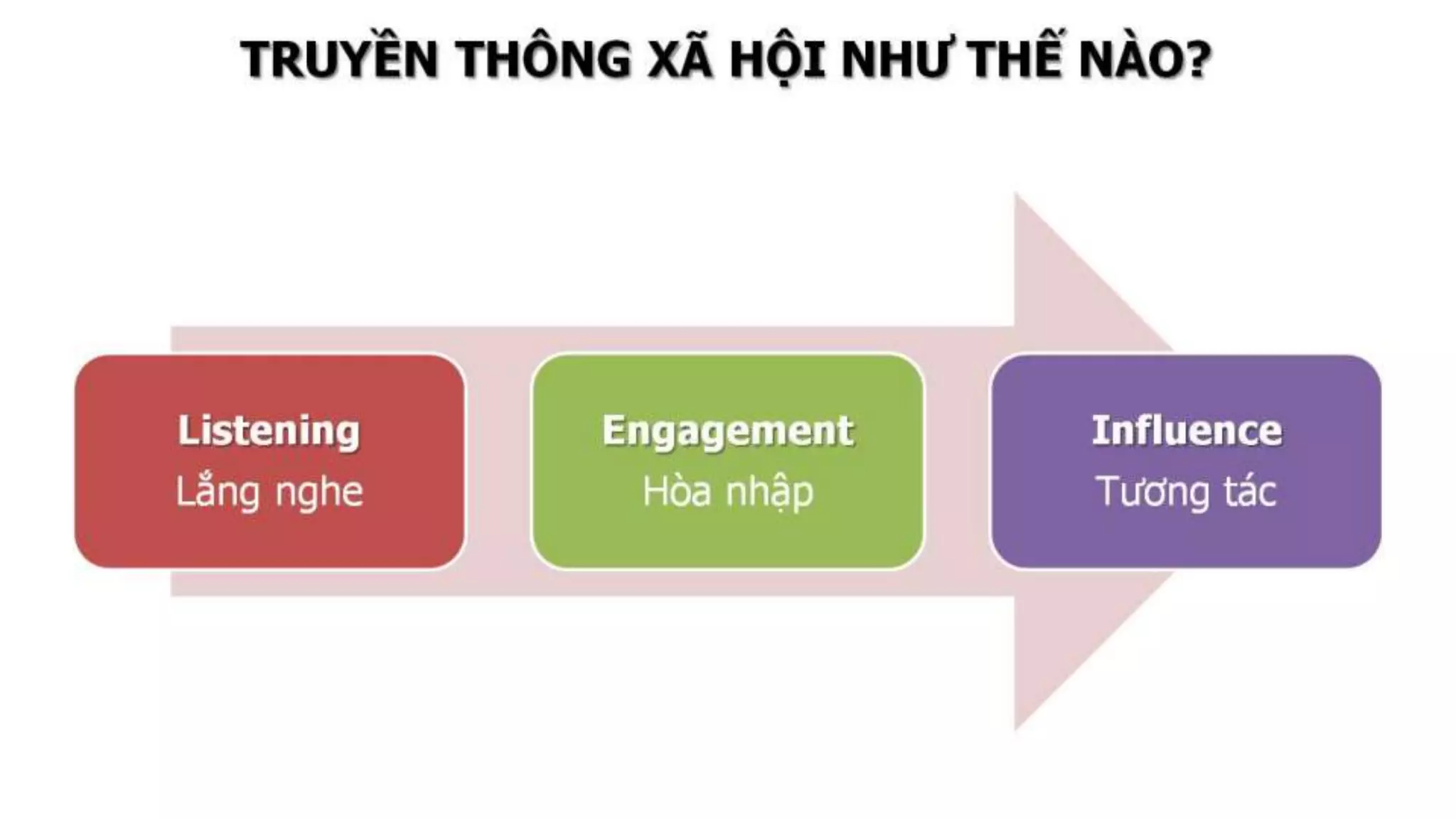 TRUYỀN THÔNG XÃ HỘI NHƯ THẾ NÀO?

Listening
Lắng nghe

Engagement
Hòa nhập

Influence
Tương tác